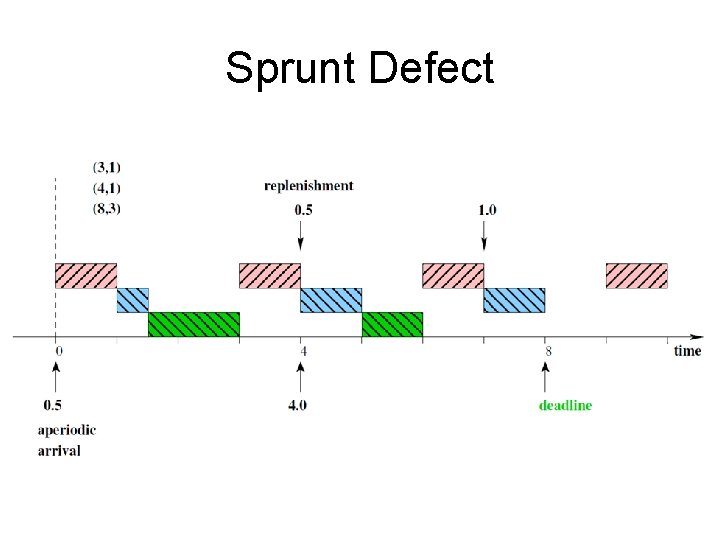 Sprunt Defect

(3,1)
(4,1)
(8,3)

replenishment

0.5

1.0

0

4

8

time

0.5

aperiodic arrival

4.0

deadline